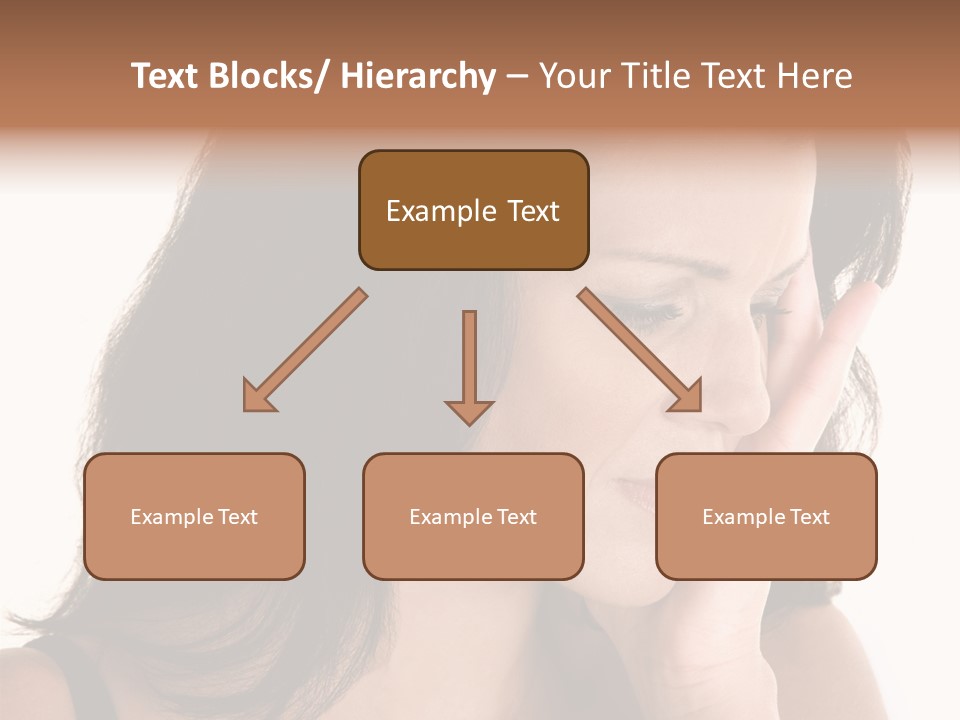 Text Blocks/ Hierarchy – Your Title Text Here

Example Text

Example Text

Example Text

Example Text